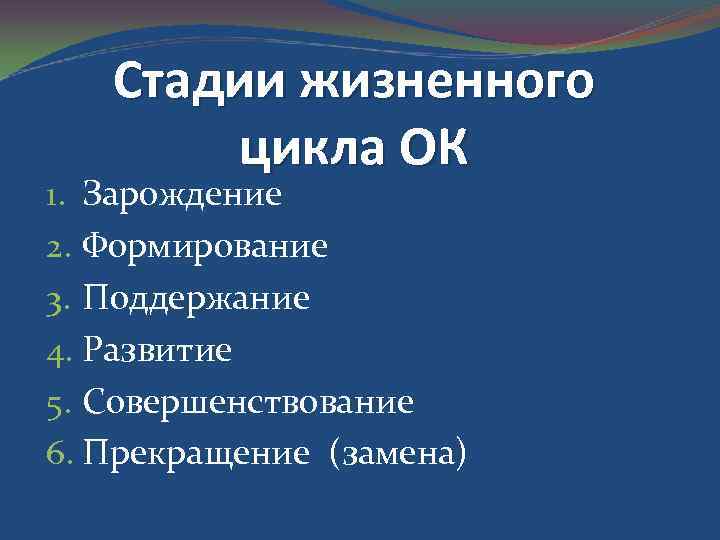 Стадии жизненного цикла ОК

1. Зарождение
2. Формирование
3. Поддержание
4. Развитие
5. Совершенствование
6. Прекращение (замена)